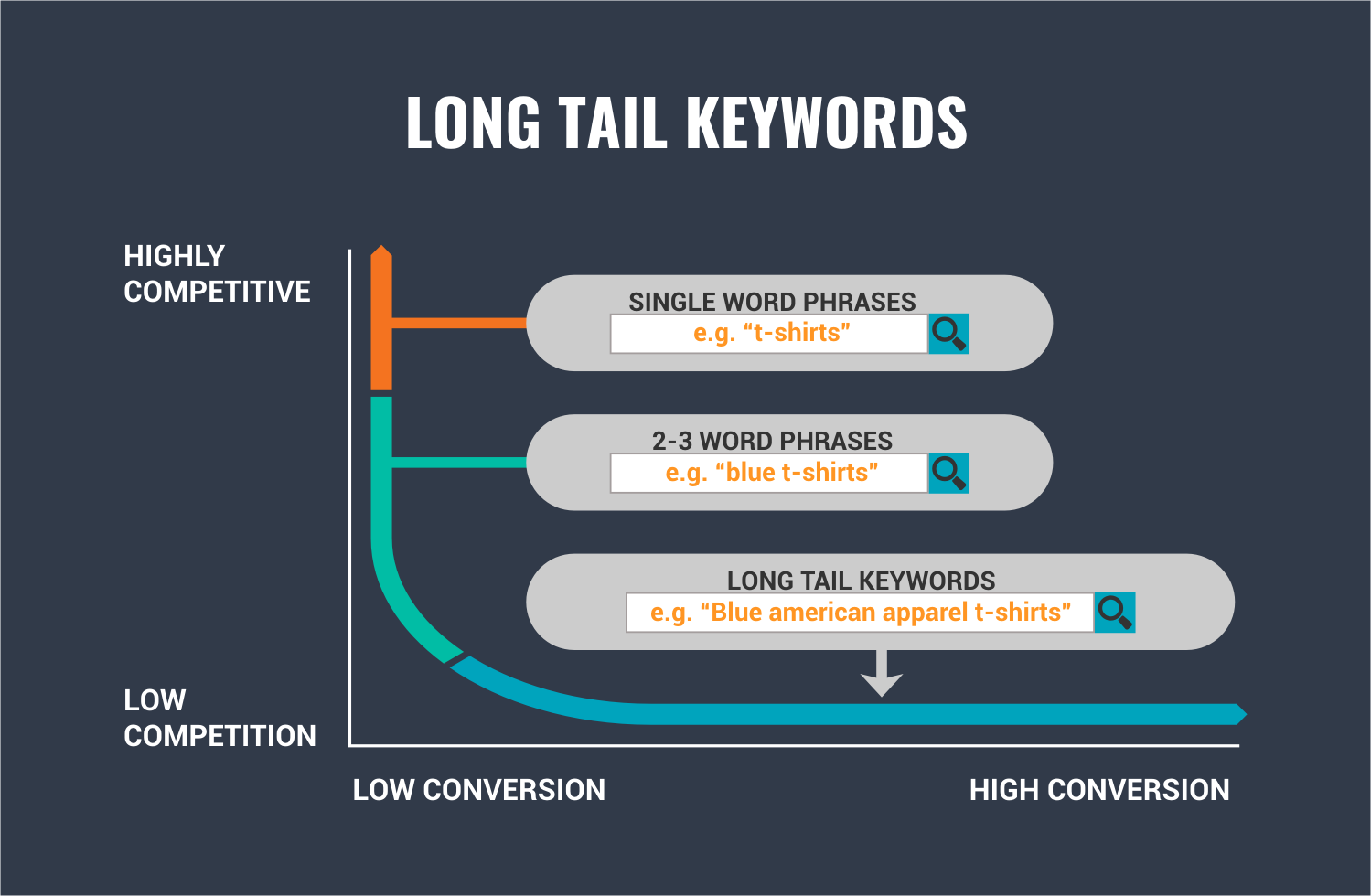 LONG TAIL KEYWORDS

HIGHLY COMPETITIVE

SINGLE WORD PHRASES
e.g. “t-shirts”

2-3 WORD PHRASES
e.g. “blue t-shirts”

LONG TAIL KEYWORDS
e.g. “Blue american apparel t-shirts”

LOW COMPETITION

LOW CONVERSION

HIGH CONVERSION